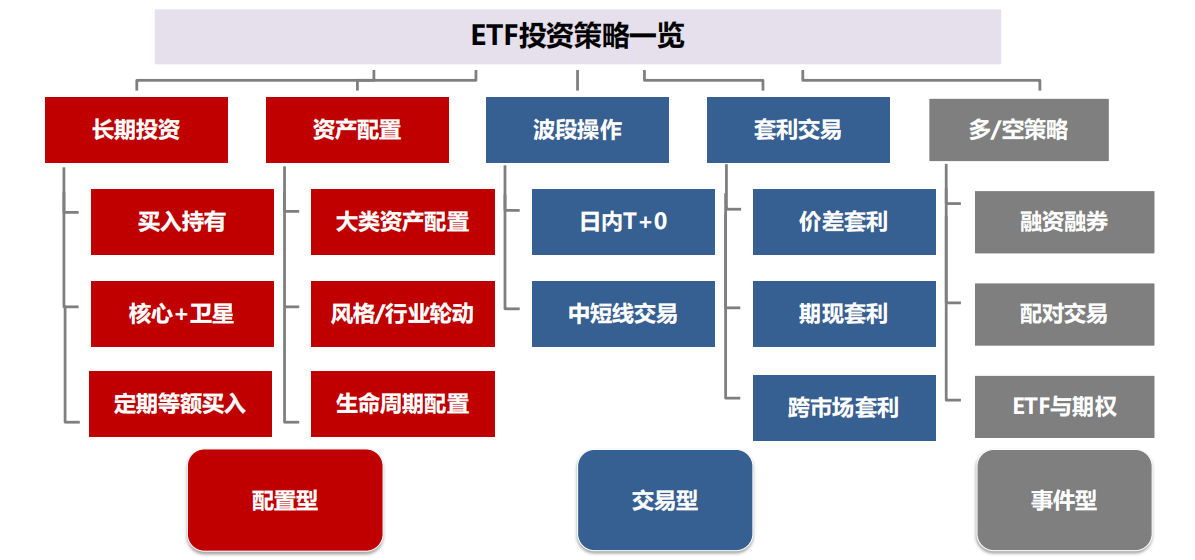 ETF投资策略一览

长期投资

买入持有

核心+卫星

定期等额买入

资产配置

大类资产配置

风格/行业轮动

生命周期配置

波段操作

日内T+0

中短线交易

套利交易

价差套利

期现套利

跨市场套利

多/空策略

融资融券

配对交易

ETF与期权

配置型

交易型

事件型